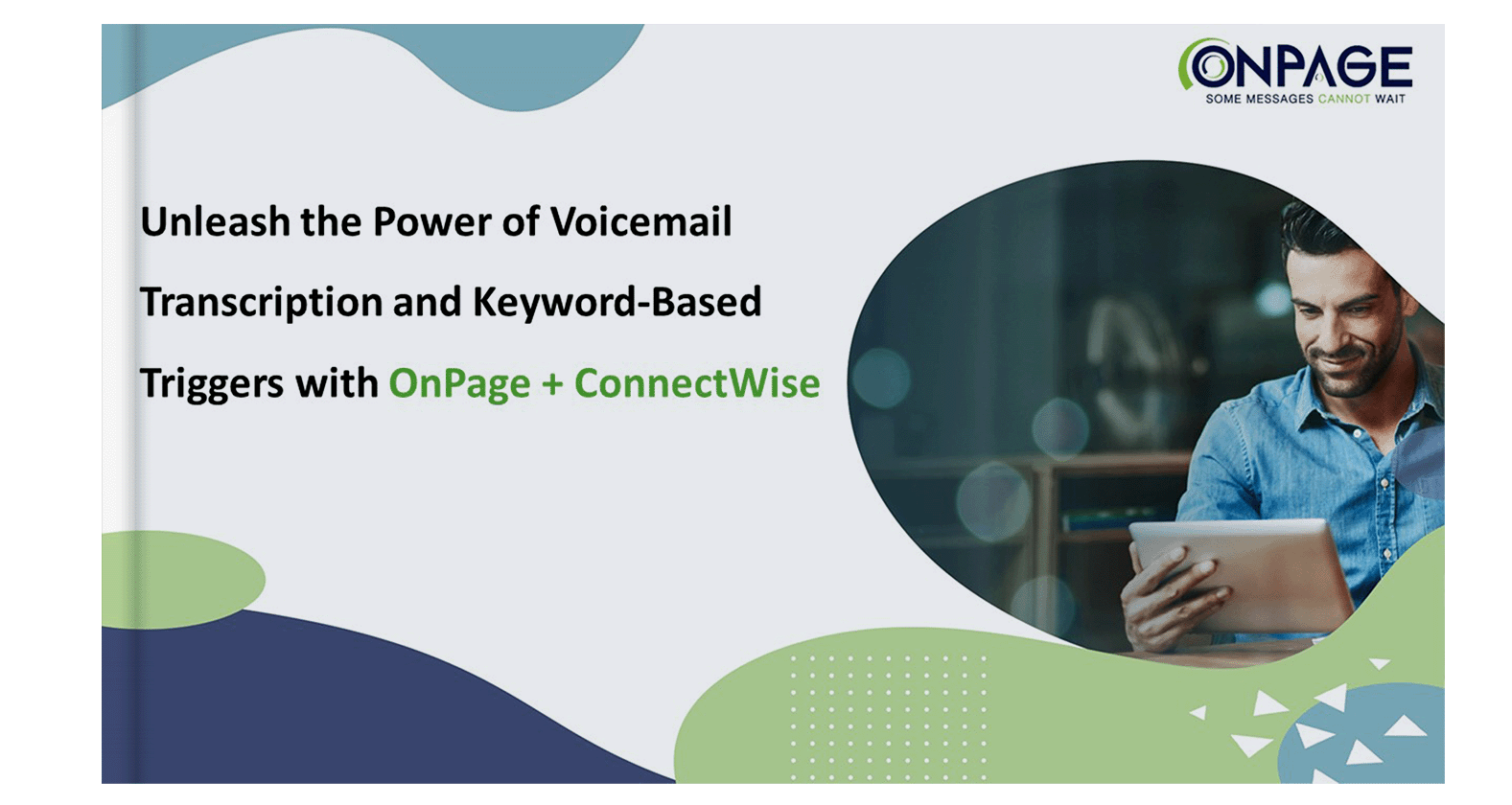 ONPAGE
SOME MESSAGES CANNOT WAIT

Unleash the Power of Voicemail Transcription and Keyword-Based Triggers with OnPage + ConnectWise